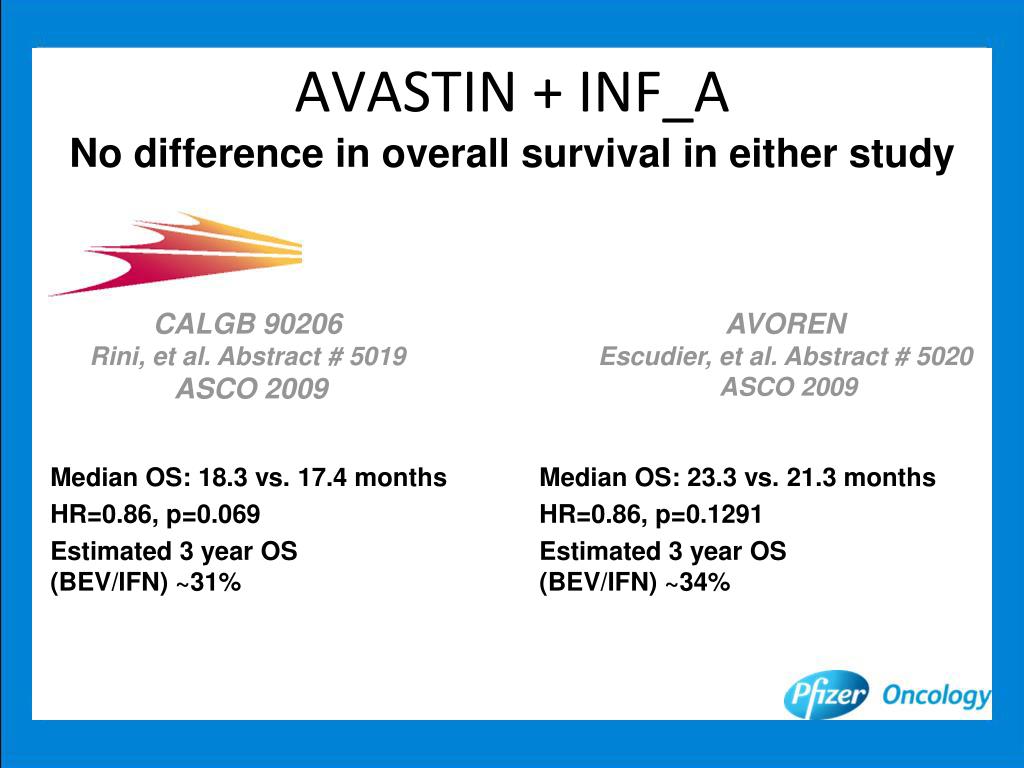 AVASTIN + INF_A

No difference in overall survival in either study

CALGB 90206
Rini, et al. Abstract # 5019
ASCO 2009

Median OS: 18.3 vs. 17.4 months

HR=0.86, p=0.069

Estimated 3 year OS (BEV/IFN) ~31%

AVOREN
Escudier, et al. Abstract # 5020
ASCO 2009

Median OS: 23.3 vs. 21.3 months

HR=0.86, p=0.1291

Estimated 3 year OS (BEV/IFN) ~34%

Pfizer Oncology